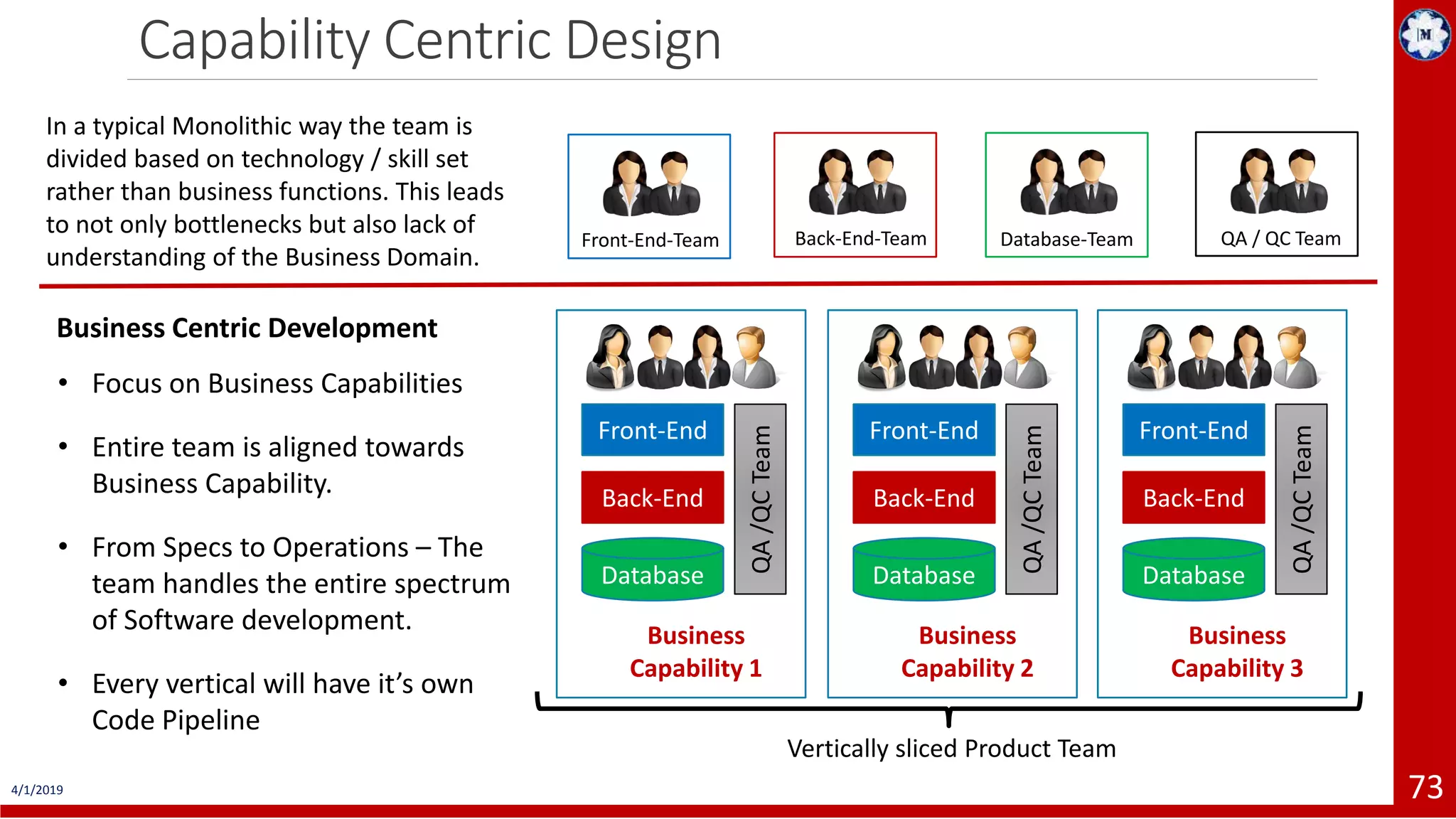 Capability Centric Design

M

In a typical Monolithic way the team is divided based on technology / skill set rather than business functions. This leads to not only bottlenecks but also lack of understanding of the Business Domain.

Front-End-Team

Back-End-Team

Database-Team

QA / QC Team

Business Centric Development

• Focus on Business Capabilities

• Entire team is aligned towards Business Capability.

• From Specs to Operations – The team handles the entire spectrum of Software development.

• Every vertical will have it's own Code Pipeline

Front-End
Back-End
Database
QA /QC Team
Business Capability 1

Front-End
Back-End
Database
QA /QC Team
Business Capability 2

Front-End
Back-End
Database
QA /QC Team
Business Capability 3

Vertically sliced Product Team

4/1/2019

73